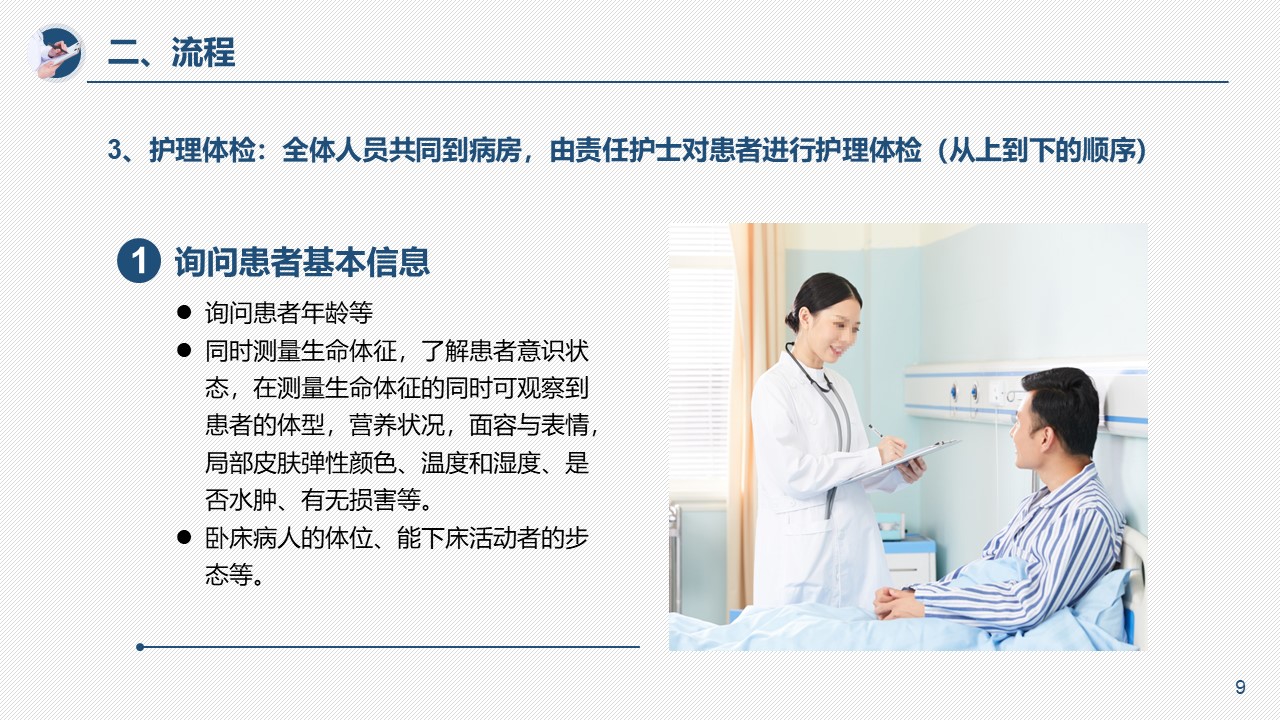 二、流程

3、护理体检：全体人员共同到病房，由责任护士对患者进行护理体检（从上到下的顺序）

1 询问患者基本信息

● 询问患者年龄等
● 同时测量生命体征，了解患者意识状态，在测量生命体征的同时可观察到患者的体型，营养状况，面容与表情，局部皮肤弹性颜色、温度和湿度、是否水肿、有无损害等。
● 卧床病人的体位、能下床活动者的步态等。

9